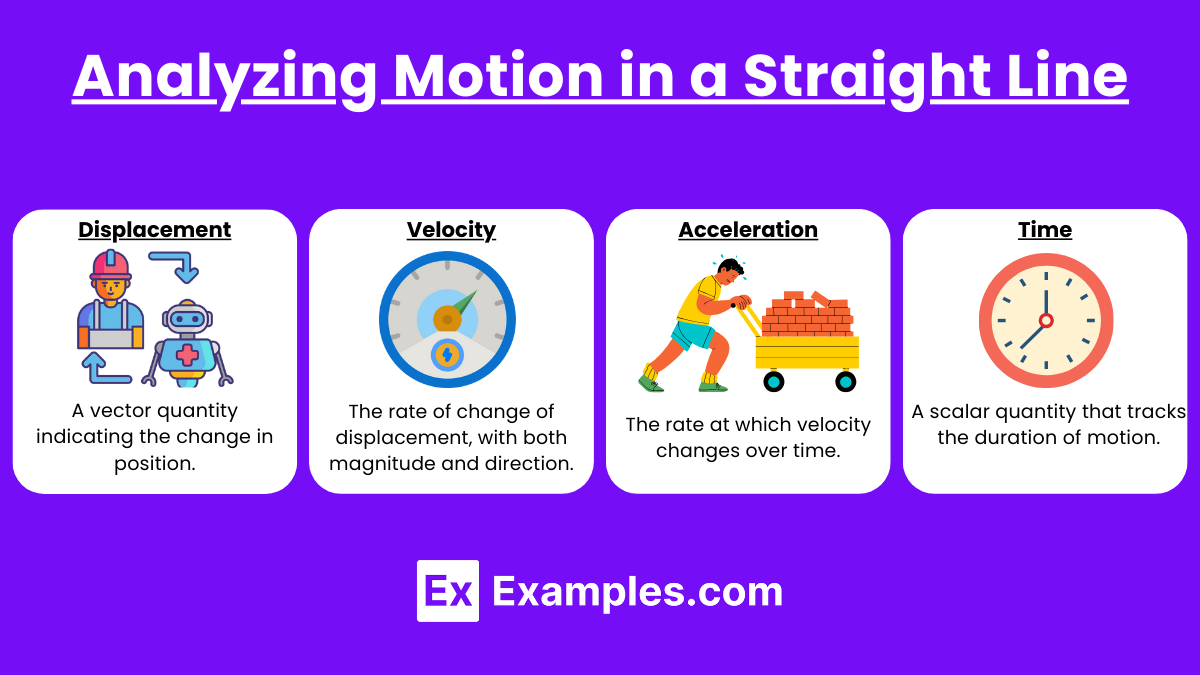 Analyzing Motion in a Straight Line

Displacement

A vector quantity indicating the change in position.

Velocity

The rate of change of displacement, with both magnitude and direction.

Acceleration

The rate at which velocity changes over time.

Time

A scalar quantity that tracks the duration of motion.

Ex Examples.com